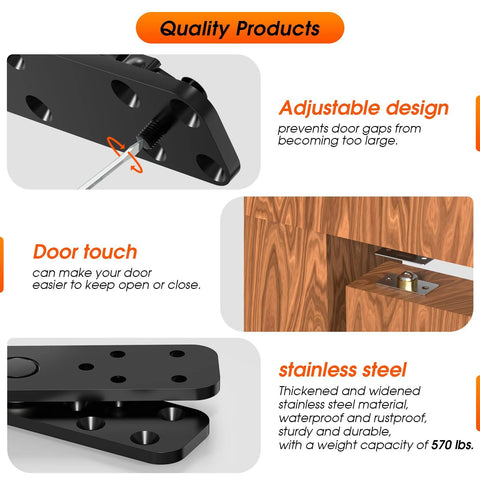 Quality Products

Adjustable design
prevents door gaps from becoming too large.

Door touch
can make your door easier to keep open or close.

stainless steel
Thickened and widened stainless steel material, waterproof and rustproof, sturdy and durable, with a weight capacity of 570 lbs.